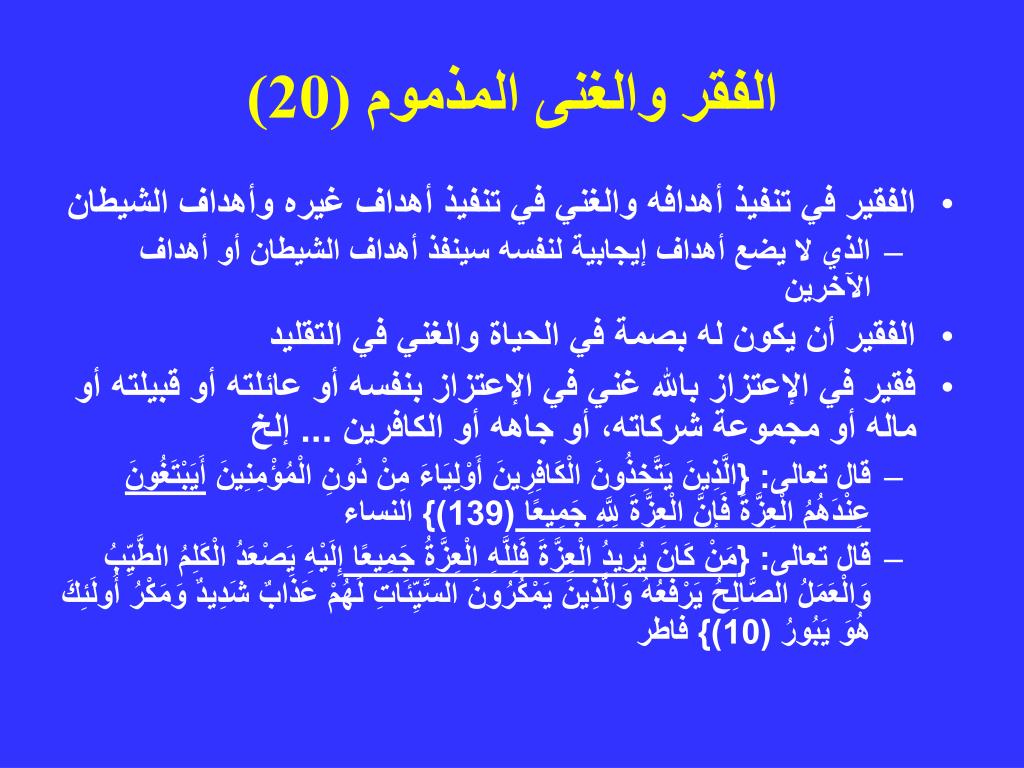 الفقر والغنى المذموم (20)

• الفقير في تنفيذ أهدافه والغني في تنفيذ أهداف غيره وأهداف الشيطان
– الذي لا يضع أهداف إيجابية لنفسه سينفذ أهداف الشيطان أو أهداف الآخرين
• الفقير أن يكون له بصمة في الحياة والغني في التقليد
• فقير في الإعتزاز بالله غني في الإعتزاز بنفسه أو عائلته أو قبيلته أو ماله أو مجموعة شركاته، أو جاهه أو الكافرين ... إلخ
– قال تعالى: {الَّذِينَ يَتَّخِذُونَ الْكَافِرِينَ أَوْلِيَاءَ مِنْ دُونِ الْمُؤْمِنِينَ أَيَبْتَغُونَ عِنْدَهُمُ الْعِزَّةَ فَإِنَّ الْعِزَّةَ لِلَّهِ جَمِيعًا (139)} النساء
– قال تعالى: {مَنْ كَانَ يُرِيدُ الْعِزَّةَ فَلِلَّهِ الْعِزَّةُ جَمِيعًا إِلَيْهِ يَصْعَدُ الْكَلِمُ الطَّيِّبُ وَالْعَمَلُ الصَّالِحُ يَرْفَعُهُ وَالَّذِينَ يَمْكُرُونَ السَّيِّئَاتِ لَهُمْ عَذَابٌ شَدِيدٌ وَمَكْرُ أُولَئِكَ هُوَ يَبُورُ (10)} فاطر